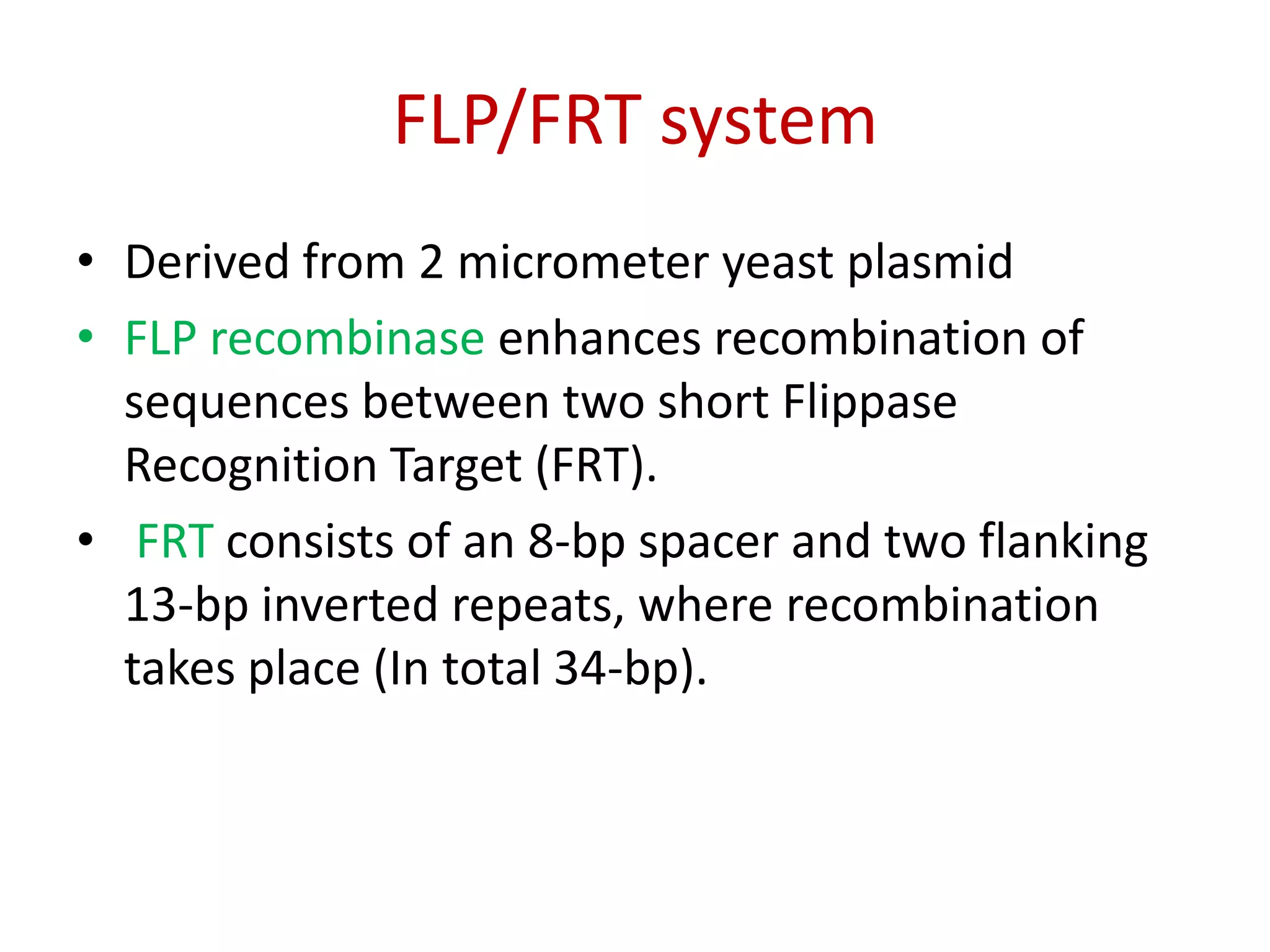 FLP/FRT system

• Derived from 2 micrometer yeast plasmid

• FLP recombinase enhances recombination of sequences between two short Flippase Recognition Target (FRT).

• FRT consists of an 8-bp spacer and two flanking 13-bp inverted repeats, where recombination takes place (In total 34-bp).